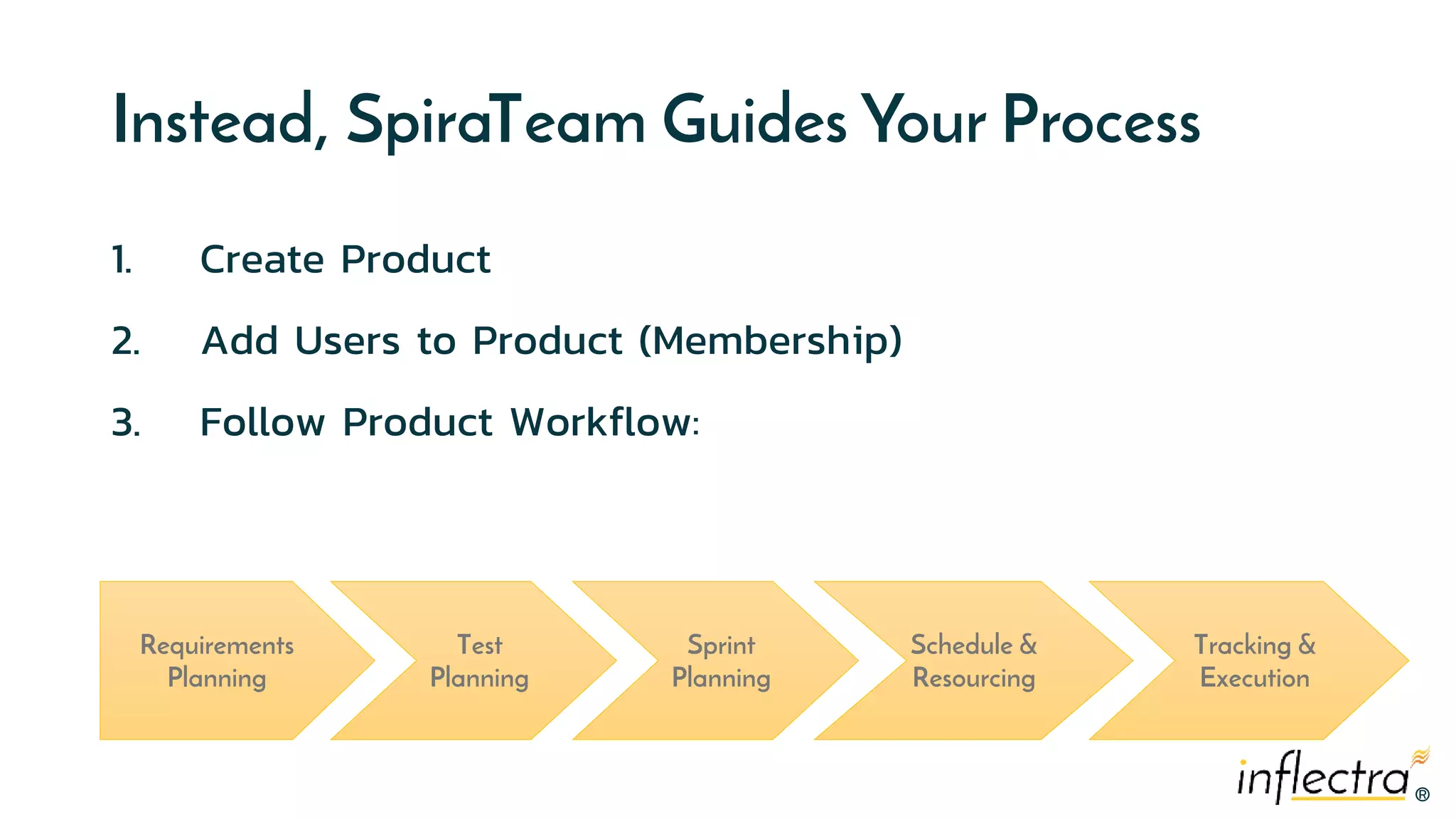 Instead, SpiraTeam Guides Your Process

1. Create Product

2. Add Users to Product (Membership)

3. Follow Product Workflow:

Requirements Planning

Test Planning

Sprint Planning

Schedule & Resourcing

Tracking & Execution

inflectra®